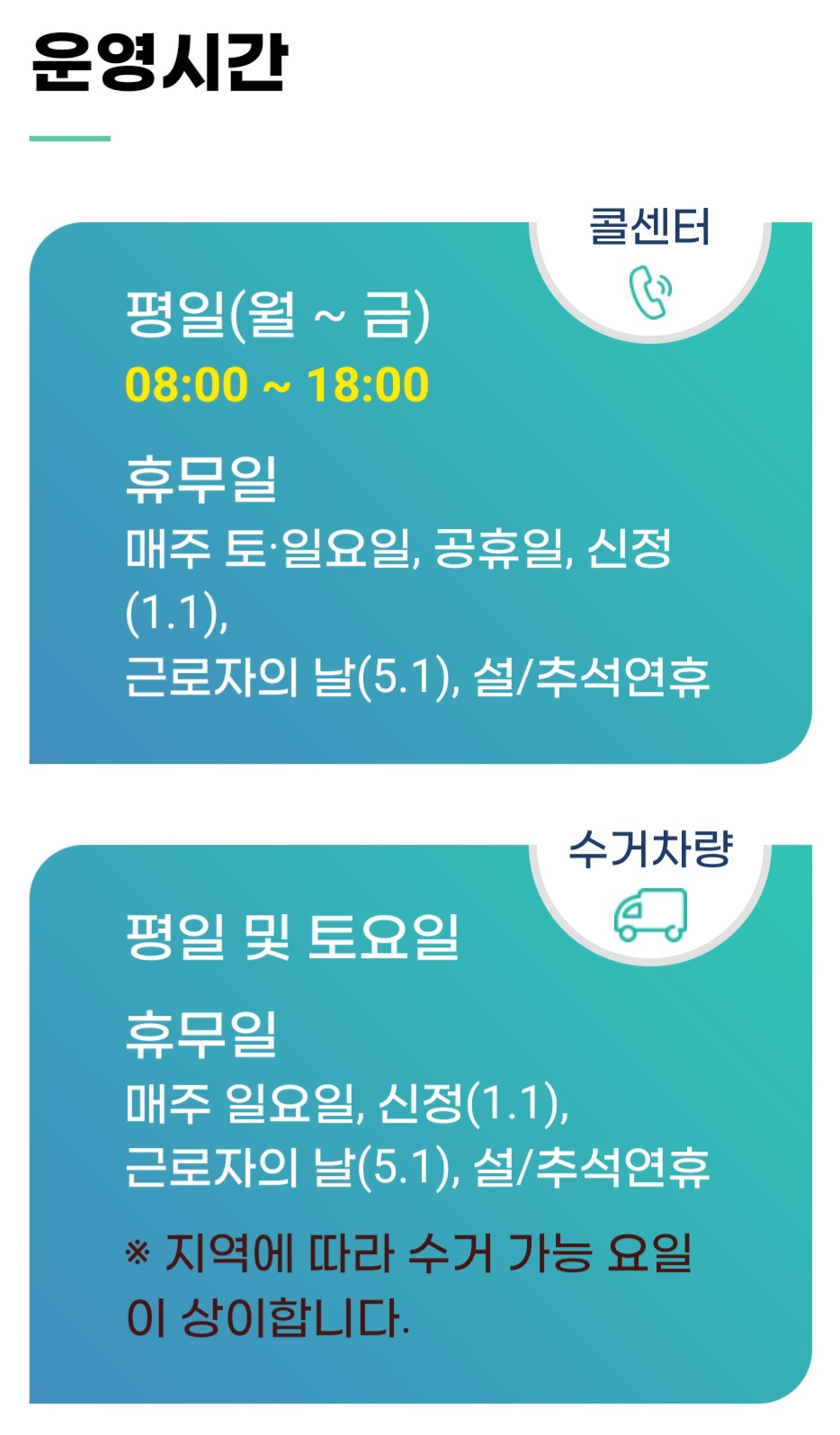 운영시간

콜센터

평일(월 ~ 금)
08:00 ~ 18:00

휴무일
매주 토·일요일, 공휴일, 신정(1.1),
근로자의 날(5.1), 설/추석연휴

수거차량

평일 및 토요일

휴무일
매주 일요일, 신정(1.1),
근로자의 날(5.1), 설/추석연휴

※ 지역에 따라 수거 가능 요일이 상이합니다.